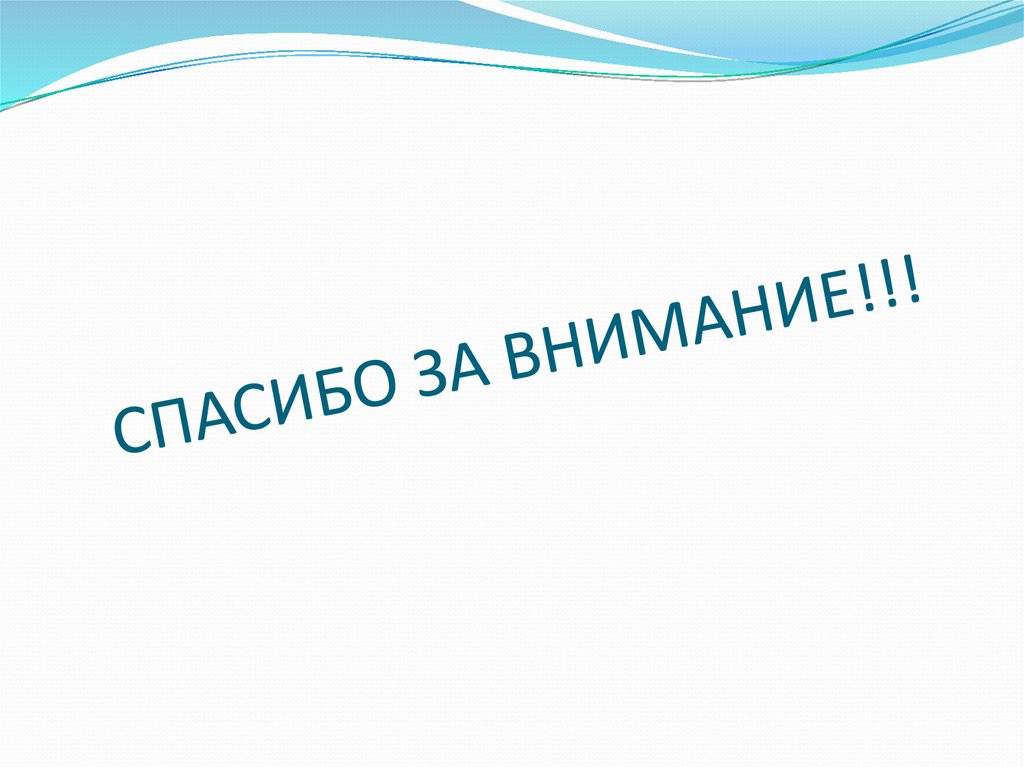 СПАСИБО ЗА ВНИМАНИЕ!!!